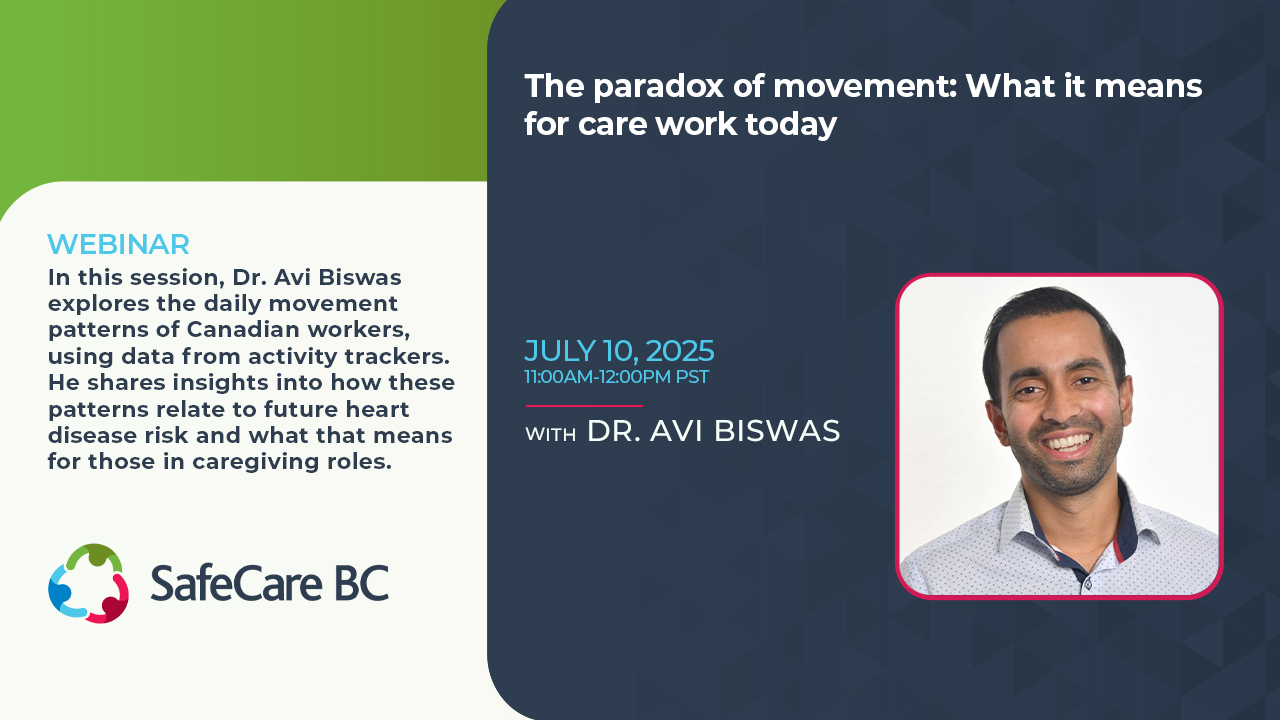 WEBINAR

In this session, Dr. Avi Biswas explores the daily movement patterns of Canadian workers, using data from activity trackers. He shares insights into how these patterns relate to future heart disease risk and what that means for those in caregiving roles.

SafeCare BC

The paradox of movement: What it means for care work today

JULY 10, 2025
11:00AM-12:00PM PST

WITH DR. AVI BISWAS